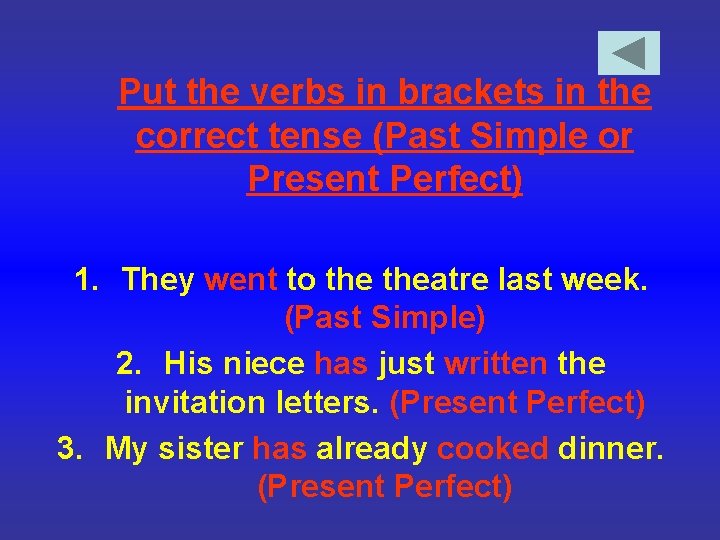 Put the verbs in brackets in the correct tense (Past Simple or Present Perfect)

1. They went to the theatre last week. (Past Simple)

2. His niece has just written the invitation letters. (Present Perfect)

3. My sister has already cooked dinner. (Present Perfect)